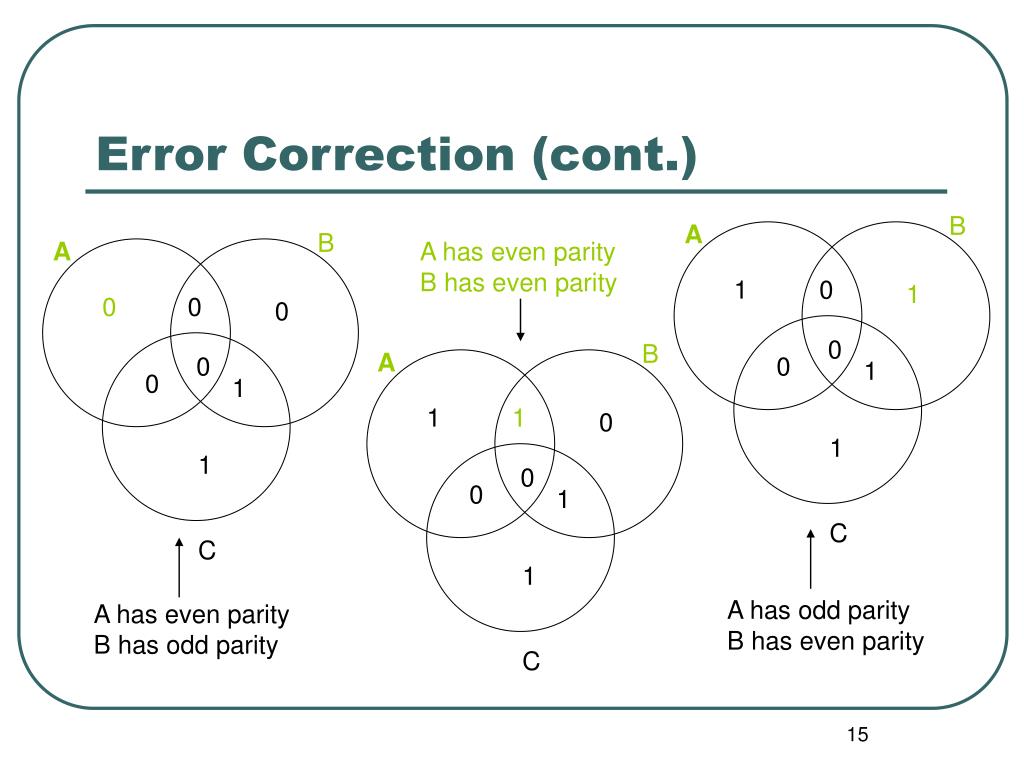 Error Correction (cont.)

A
B
0
0
0
0
0
1
1
C

A has even parity
B has odd parity

A has even parity
B has even parity

A
B
1
1
0
0
0
1
1
C

A
B
1
0
1
0
0
1
1
C

A has odd parity
B has even parity

15